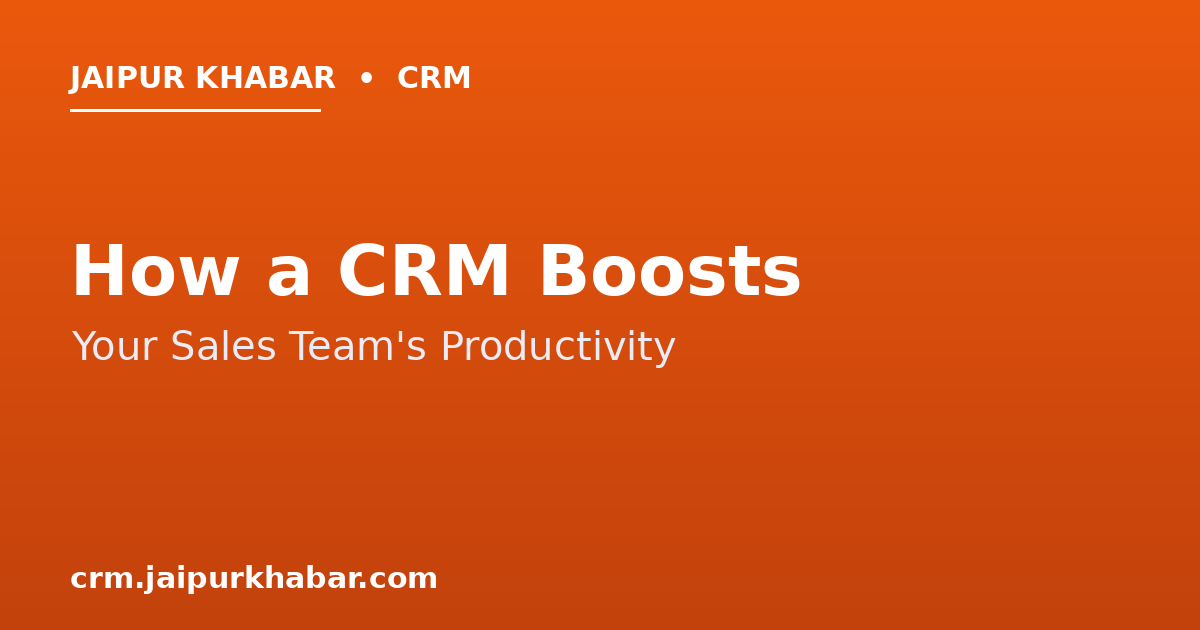 JAIPUR KHABAR • CRM

How a CRM Boosts

Your Sales Team's Productivity

crm.jaipurkhabar.com